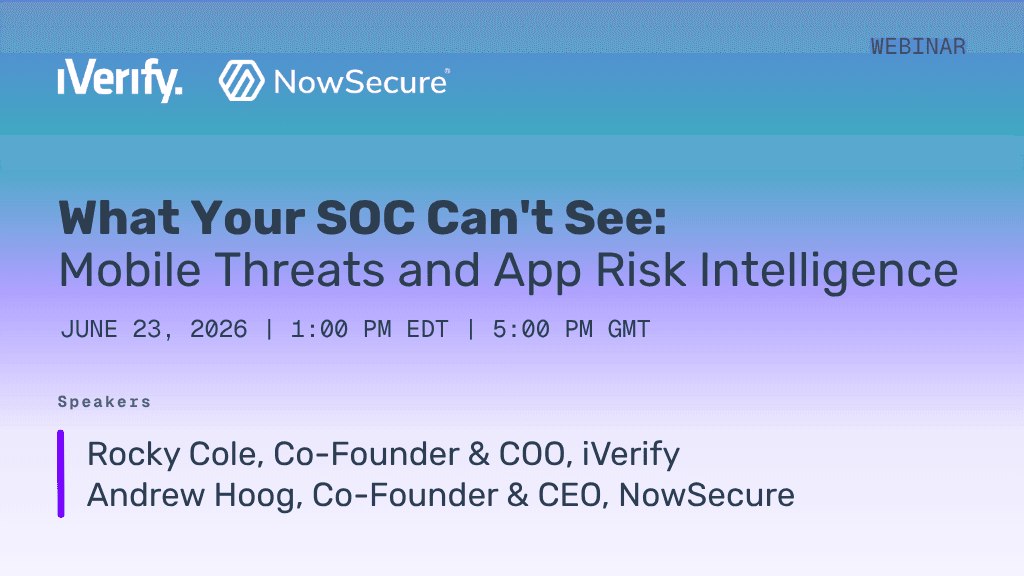 WEBINAR

iVerify. NowSecure®

What Your SOC Can't See:
Mobile Threats and App Risk Intelligence

JUNE 23, 2026 | 1:00 PM EDT | 5:00 PM GMT

Speakers

Rocky Cole, Co-Founder & COO, iVerify
Andrew Hoog, Co-Founder & CEO, NowSecure